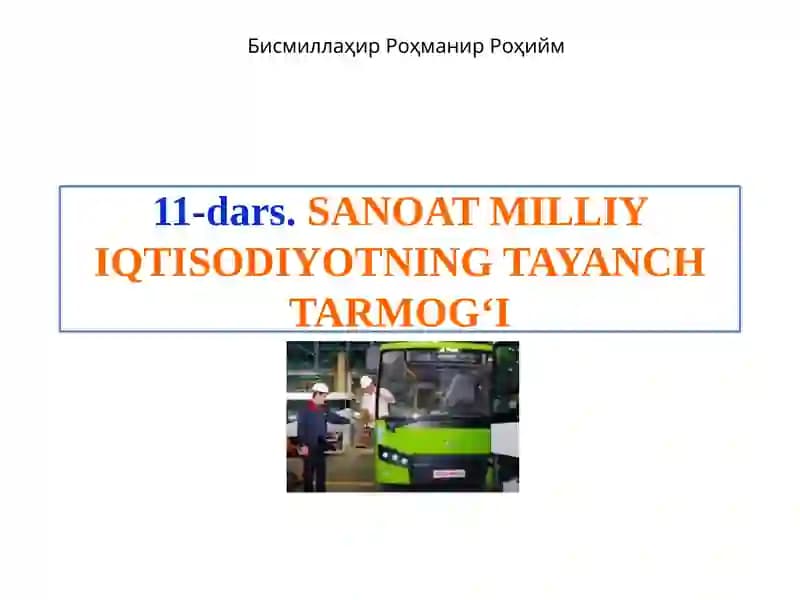 Бисмиллаҳир Роҳманир Роҳийм

11-dars. SANOAT MILLIY IQTISODIYOTNING TAYANCH TARMOG‘I